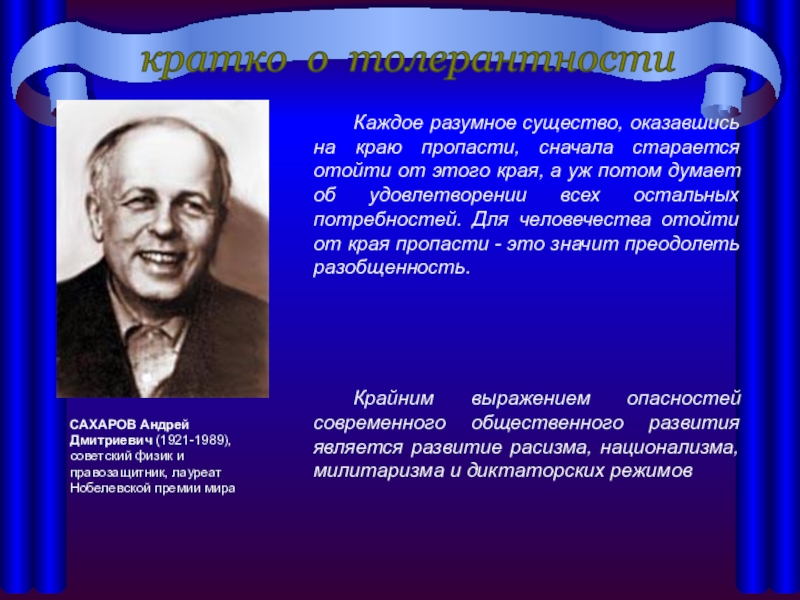 кратко о толерантности

Каждое разумное существо, оказавшись на краю пропасти, сначала старается отойти от этого края, а уж потом думает об удовлетворении всех остальных потребностей. Для человечества отойти от края пропасти - это значит преодолеть разобщенность.

Крайним выражением опасностей современного общественного развития является развитие расизма, национализма, милитаризма и диктаторских режимов

САХАРОВ Андрей Дмитриевич (1921-1989), советский физик и правозащитник, лауреат Нобелевской премии мира